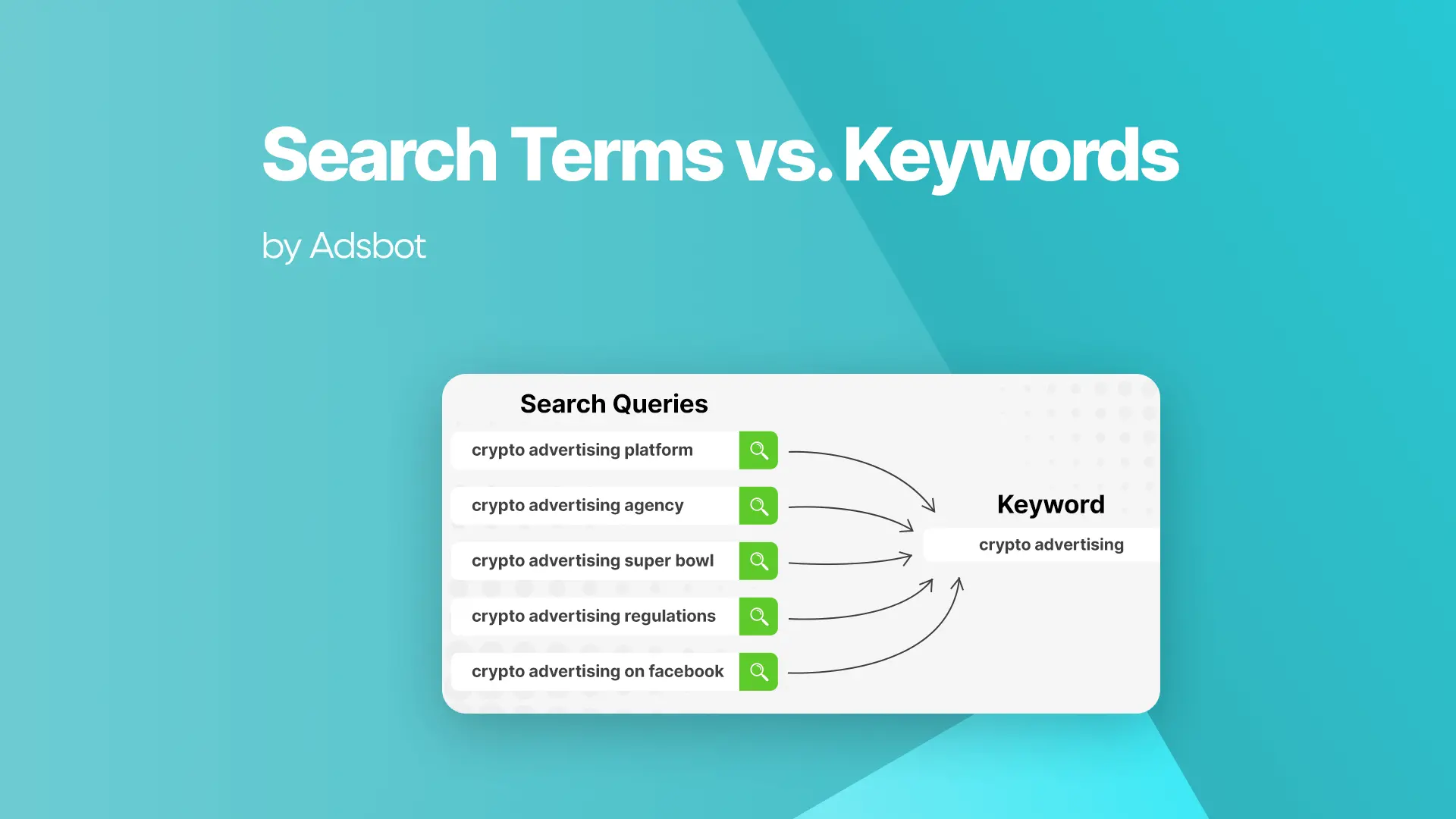 Search Terms vs. Keywords

by Adsbot

Search Queries

crypto advertising platform

crypto advertising agency

crypto advertising super bowl

crypto advertising regulations

crypto advertising on facebook

Keyword

crypto advertising